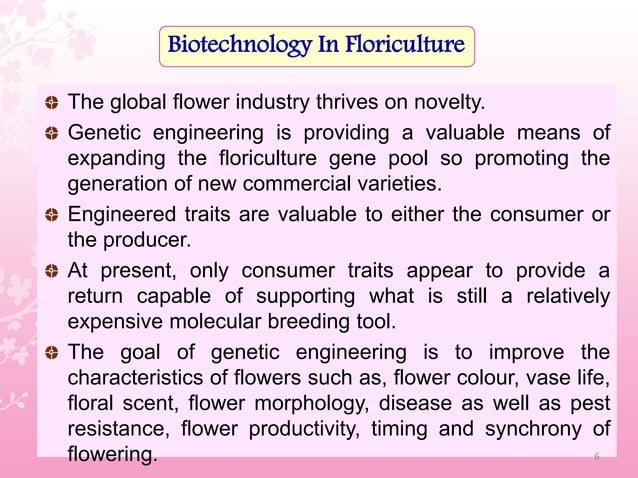 Biotechnology In Floriculture

The global flower industry thrives on novelty.

Genetic engineering is providing a valuable means of expanding the floriculture gene pool so promoting the generation of new commercial varieties.

Engineered traits are valuable to either the consumer or the producer.

At present, only consumer traits appear to provide a return capable of supporting what is still a relatively expensive molecular breeding tool.

The goal of genetic engineering is to improve the characteristics of flowers such as, flower colour, vase life, floral scent, flower morphology, disease as well as pest resistance, flower productivity, timing and synchrony of flowering.

6